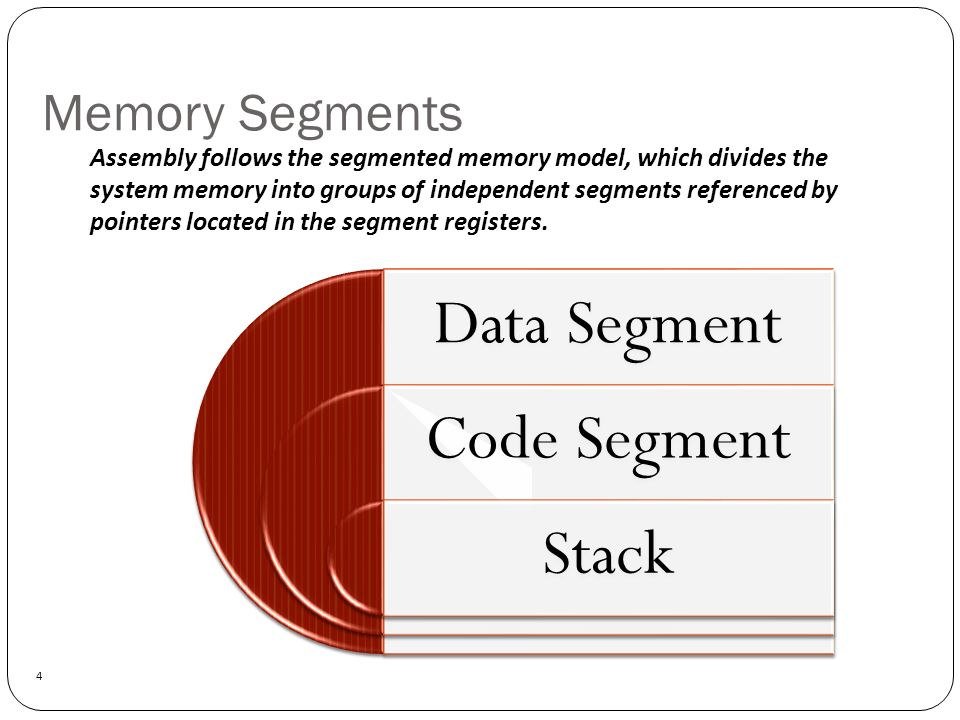 Memory Segments

Assembly follows the segmented memory model, which divides the system memory into groups of independent segments referenced by pointers located in the segment registers.

Data Segment

Code Segment

Stack

4